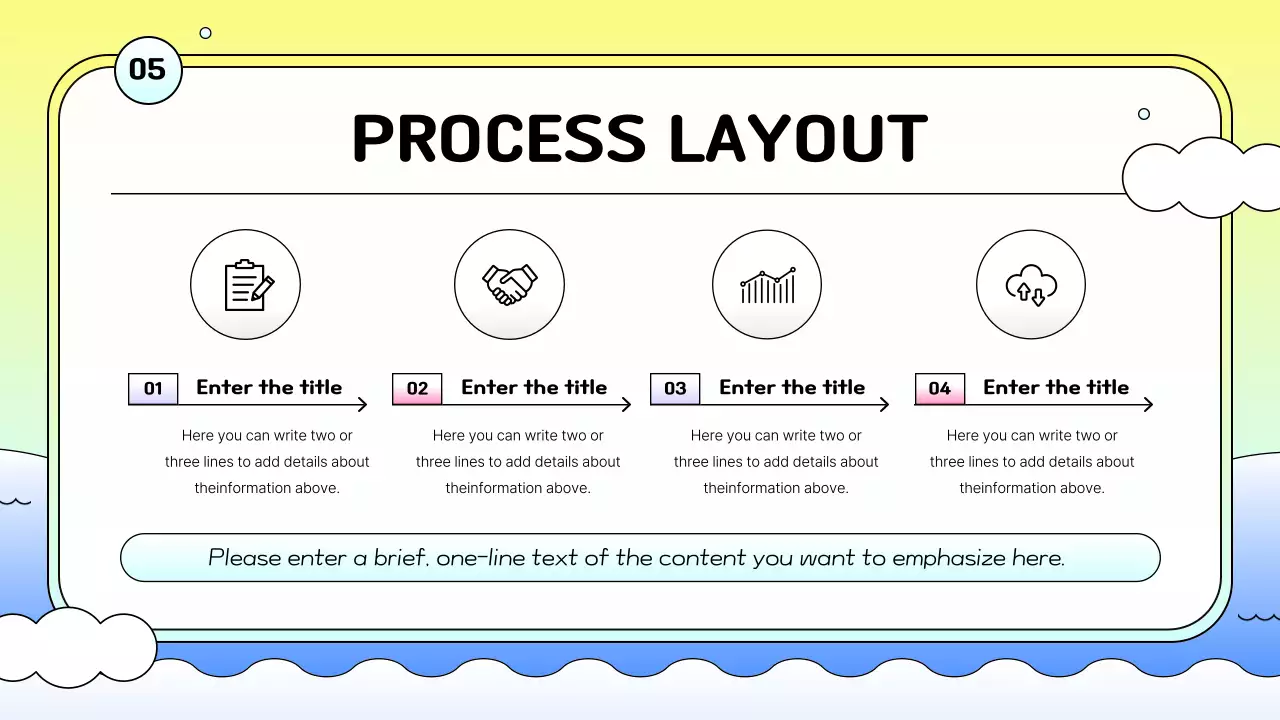 05

PROCESS LAYOUT

01 Enter the title

Here you can write two or three lines to add details about theinformation above.

02 Enter the title

Here you can write two or three lines to add details about theinformation above.

03 Enter the title

Here you can write two or three lines to add details about theinformation above.

04 Enter the title

Here you can write two or three lines to add details about theinformation above.

Please enter a brief, one-line text of the content you want to emphasize here.